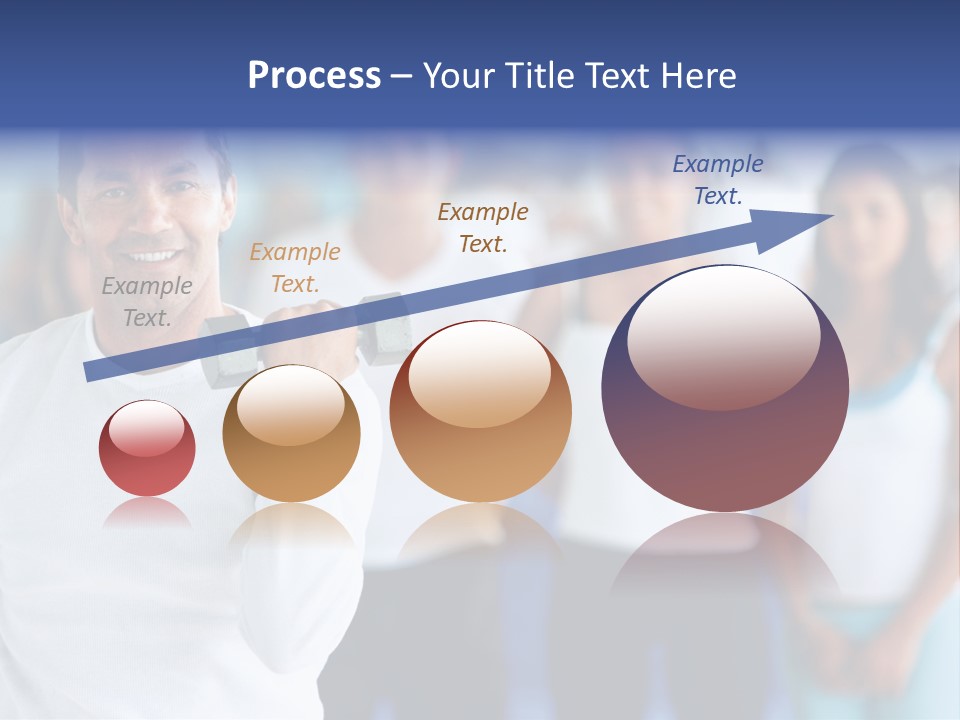 Process – Your Title Text Here

Example Text.

Example Text.

Example Text.

Example Text.